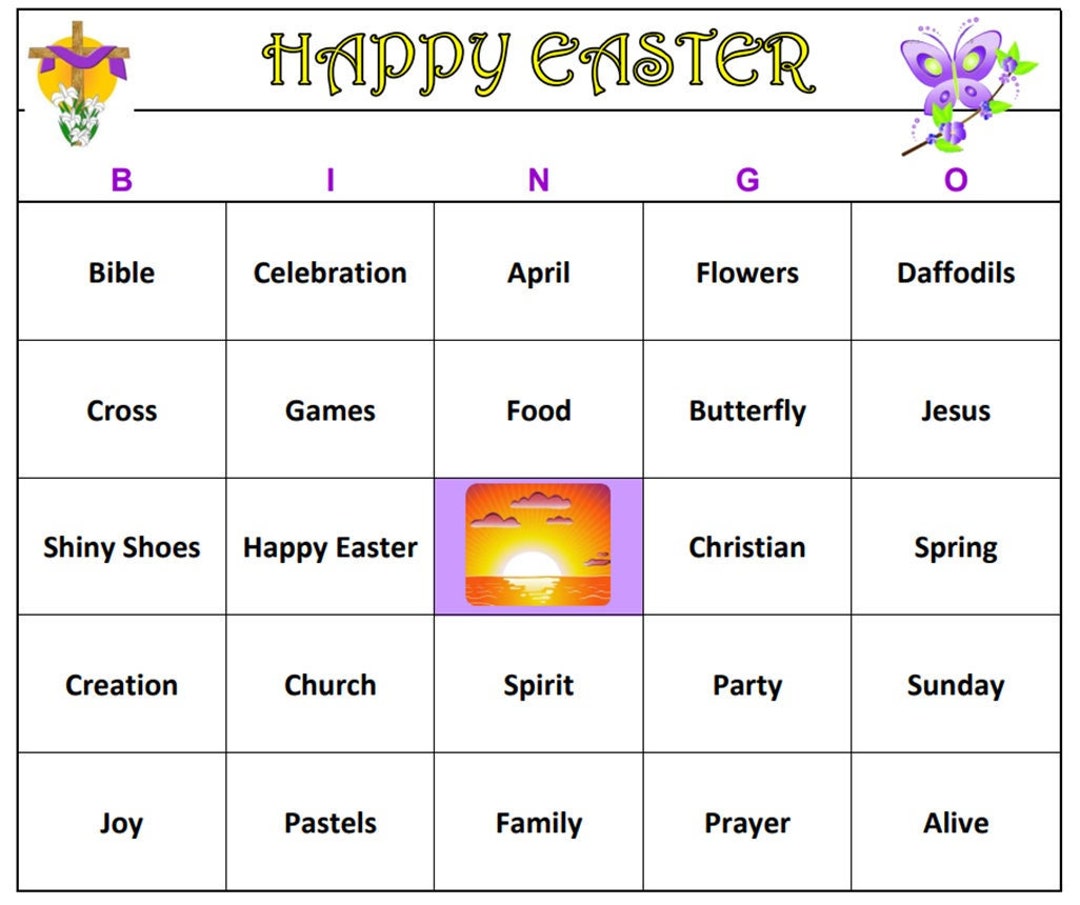 HAPPY EASTER

| B | I | N | G | O |
|---|---|---|---|---|
| Bible | Celebration | April | Flowers | Daffodils |
| Cross | Games | Food | Butterfly | Jesus |
| Shiny Shoes | Happy Easter | | Christian | Spring |
| Creation | Church | Spirit | Party | Sunday |
| Joy | Pastels | Family | Prayer | Alive |